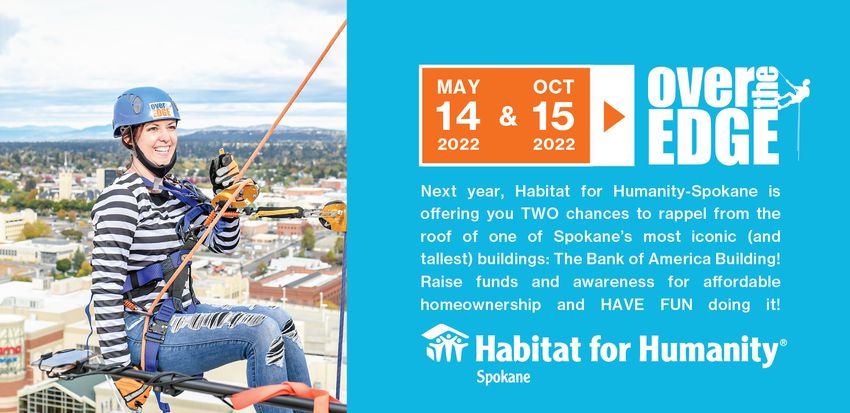 over the EDGE

MAY 14 2022 & OCT 15 2022

over the EDGE

Next year, Habitat for Humanity-Spokane is offering you TWO chances to rappel from the roof of one of Spokane's most iconic (and tallest) buildings: The Bank of America Building! Raise funds and awareness for affordable homeownership and HAVE FUN doing it!

Habitat for Humanity®
Spokane